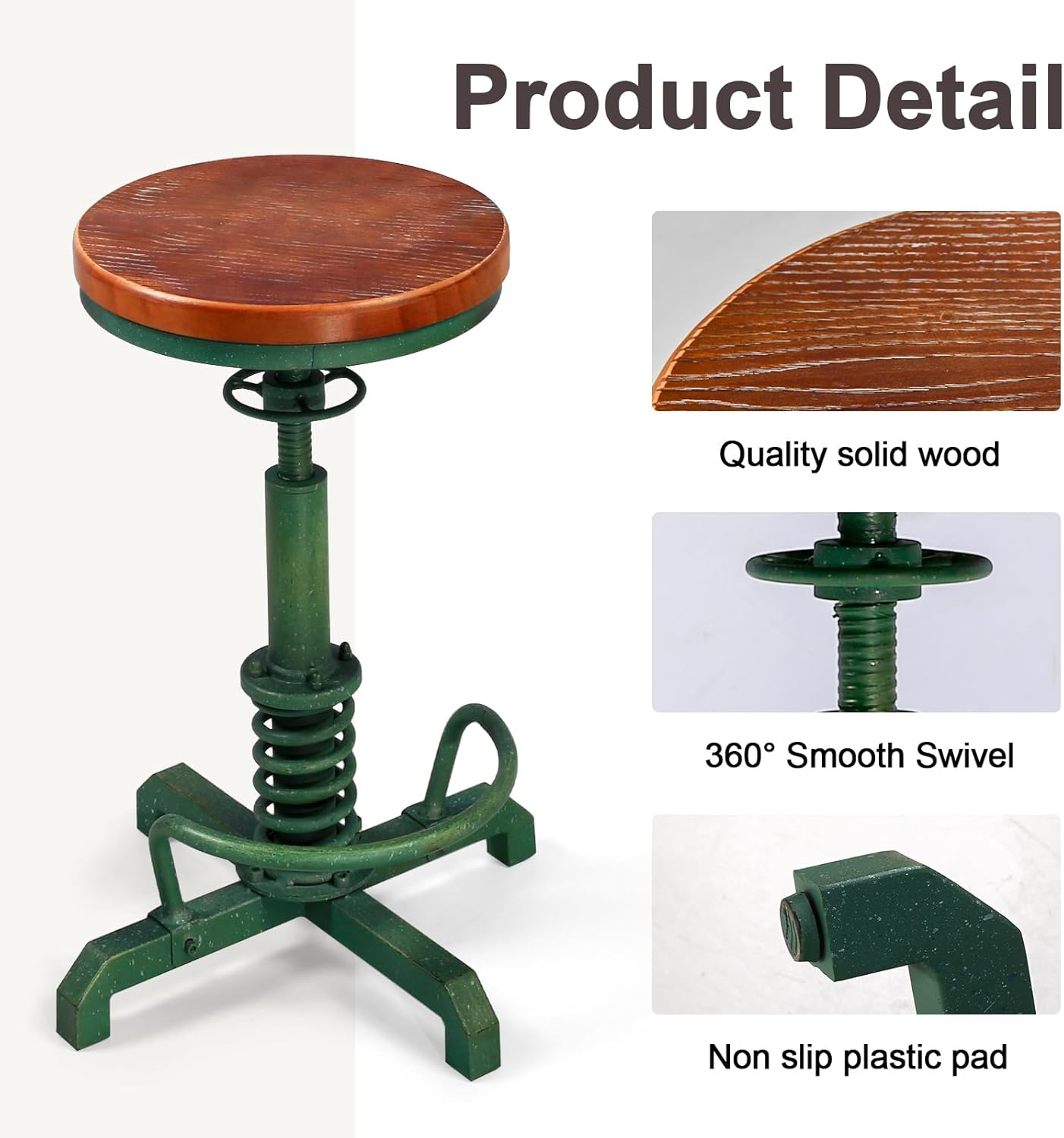 Product Detail

Quality solid wood

360° Smooth Swivel

Non slip plastic pad